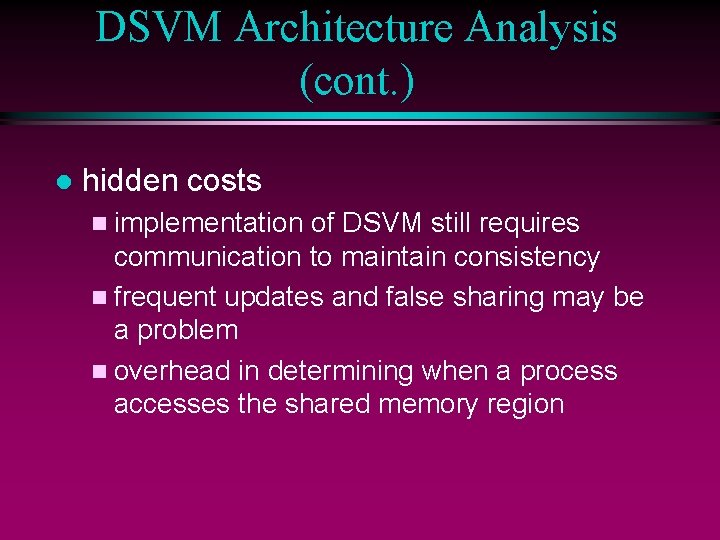 DSVM Architecture Analysis (cont.)

- hidden costs
  - implementation of DSVM still requires communication to maintain consistency
  - frequent updates and false sharing may be a problem
  - overhead in determining when a process accesses the shared memory region